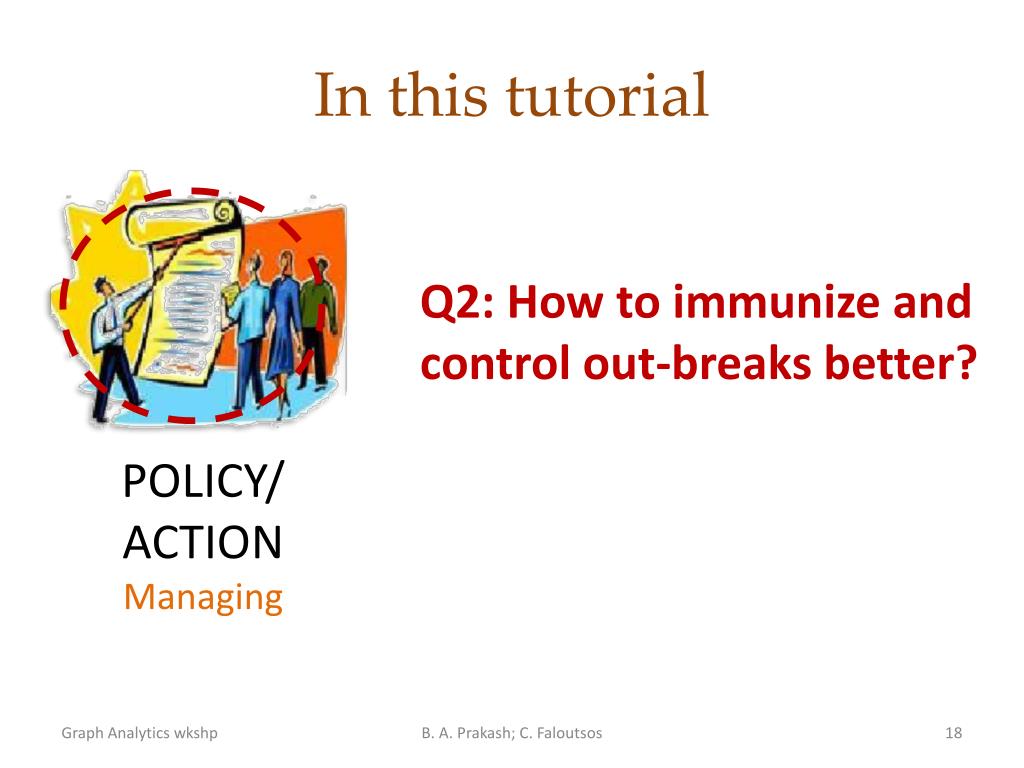 In this tutorial

Q2: How to immunize and control out-breaks better?

POLICY/
ACTION
Managing

Graph Analytics wkshp

B. A. Prakash; C. Faloutsos

18